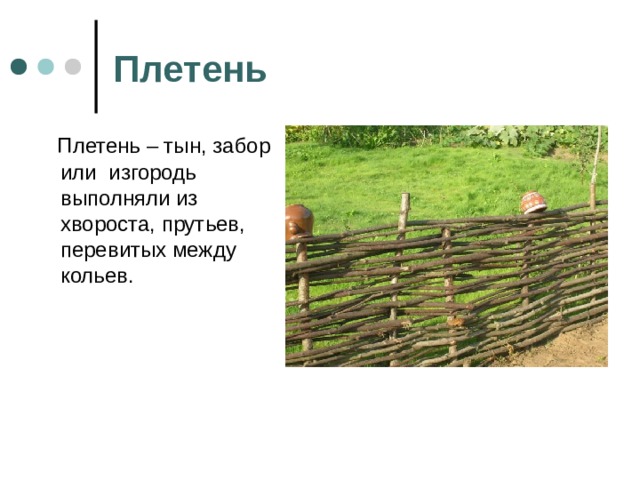 Плетень

Плетень – тын, забор или изгородь выполняли из хвороста, прутьев, перевитых между кольев.